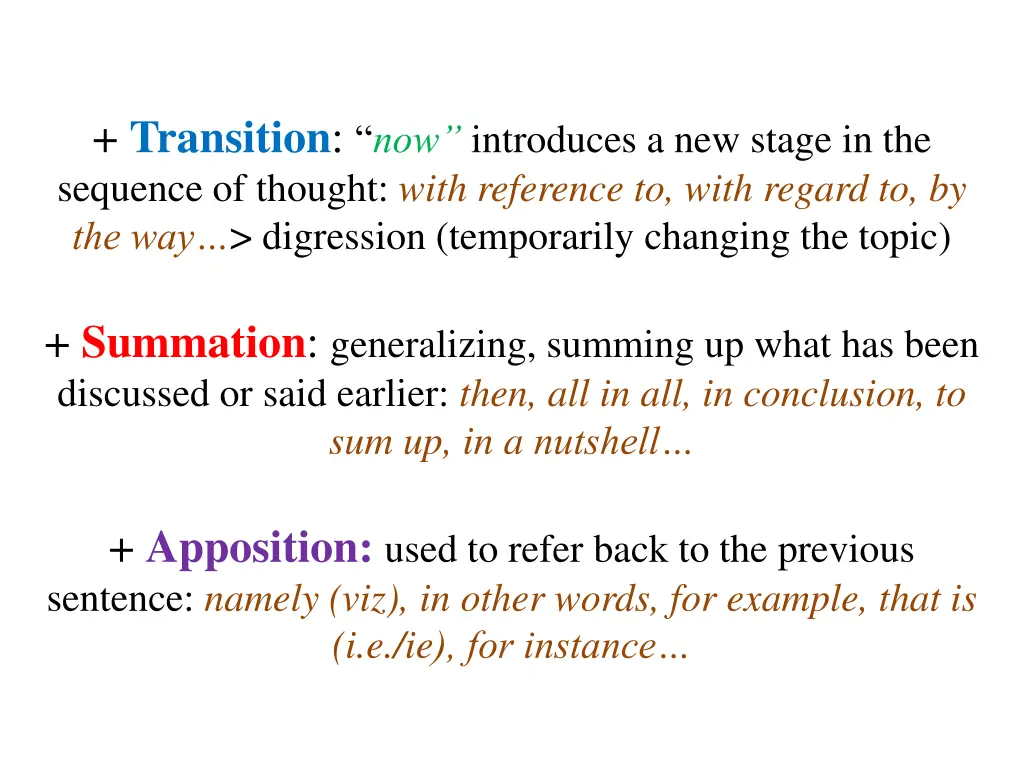 + Transition: “now” introduces a new stage in the sequence of thought: with reference to, with regard to, by the way…> digression (temporarily changing the topic)

+ Summation: generalizing, summing up what has been discussed or said earlier: then, all in all, in conclusion, to sum up, in a nutshell…

+ Apposition: used to refer back to the previous sentence: namely (viz), in other words, for example, that is (i.e./ie), for instance…